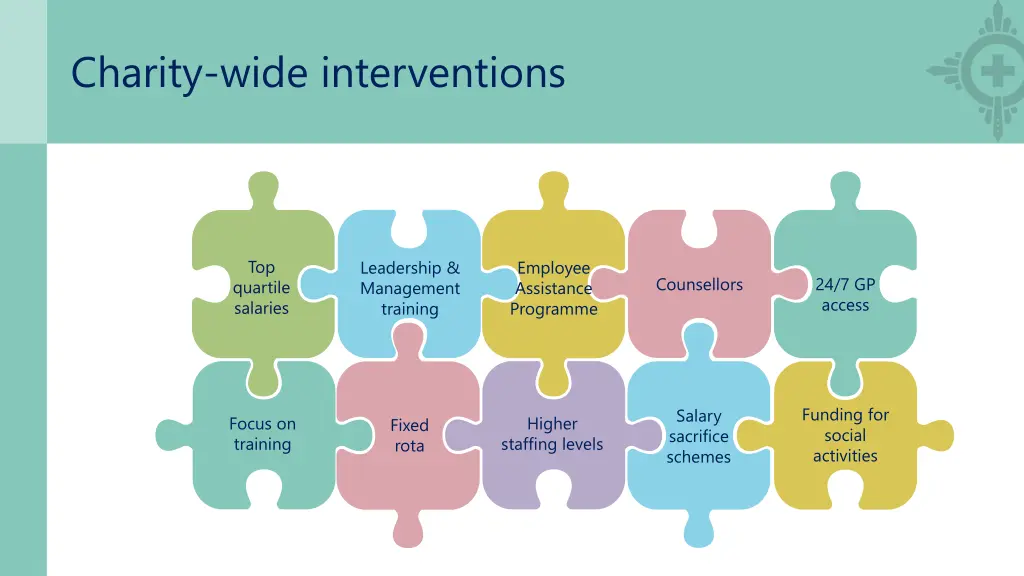 Charity-wide interventions

Top quartile salaries

Leadership & Management training

Employee Assistance Programme

Counsellors

24/7 GP access

Focus on training

Fixed rota

Higher staffing levels

Salary sacrifice schemes

Funding for social activities